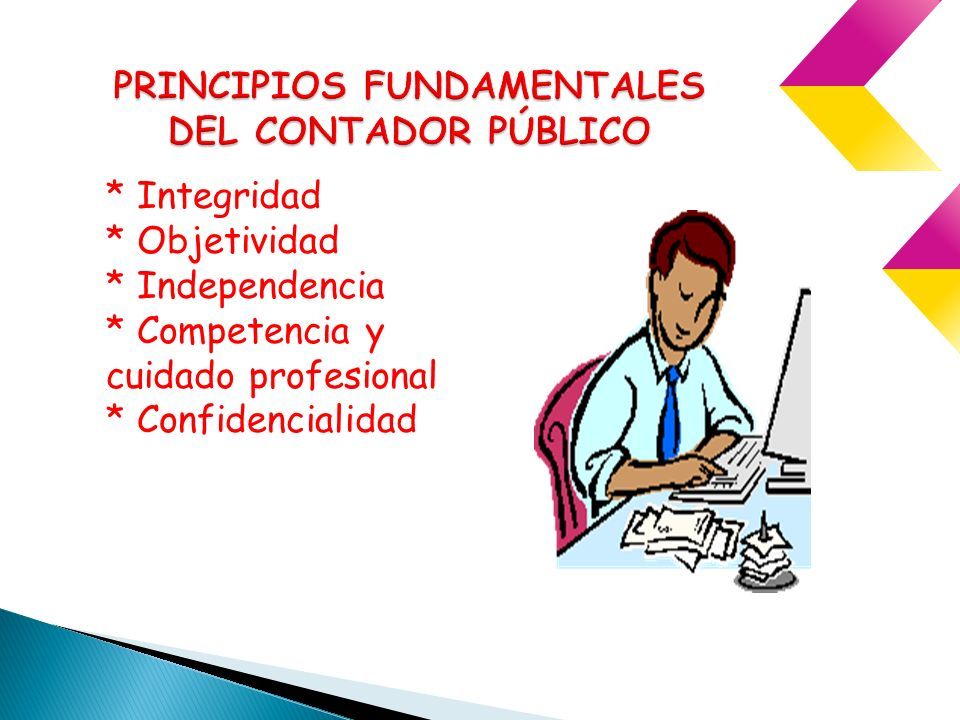 PRINCIPIOS FUNDAMENTALES DEL CONTADOR PÚBLICO

* Integridad
* Objetividad
* Independencia
* Competencia y cuidado profesional
* Confidencialidad